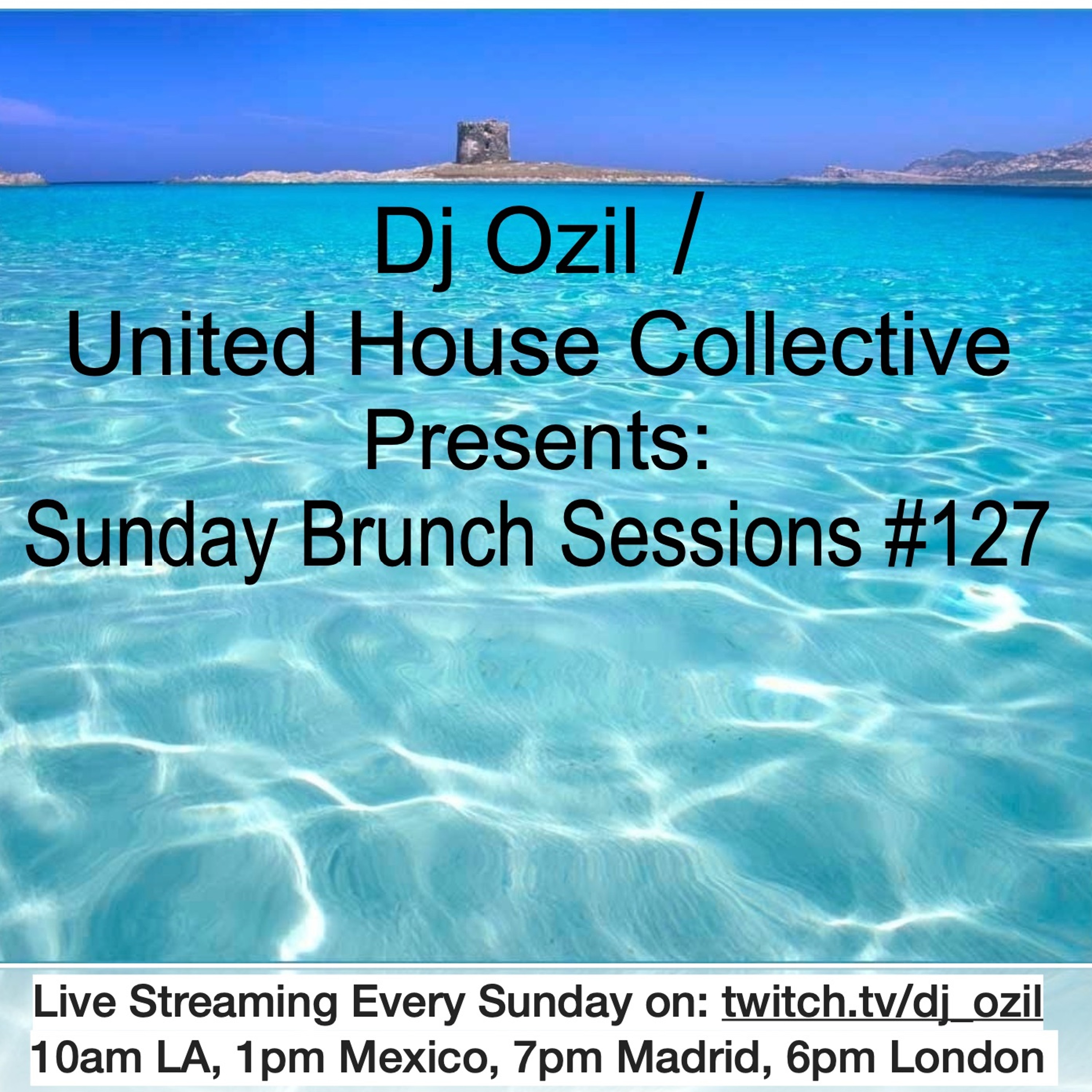 Dj Ozil /
United House Collective
Presents:
Sunday Brunch Sessions #127

Live Streaming Every Sunday on: twitch.tv/dj_ozil
10am LA, 1pm Mexico, 7pm Madrid, 6pm London